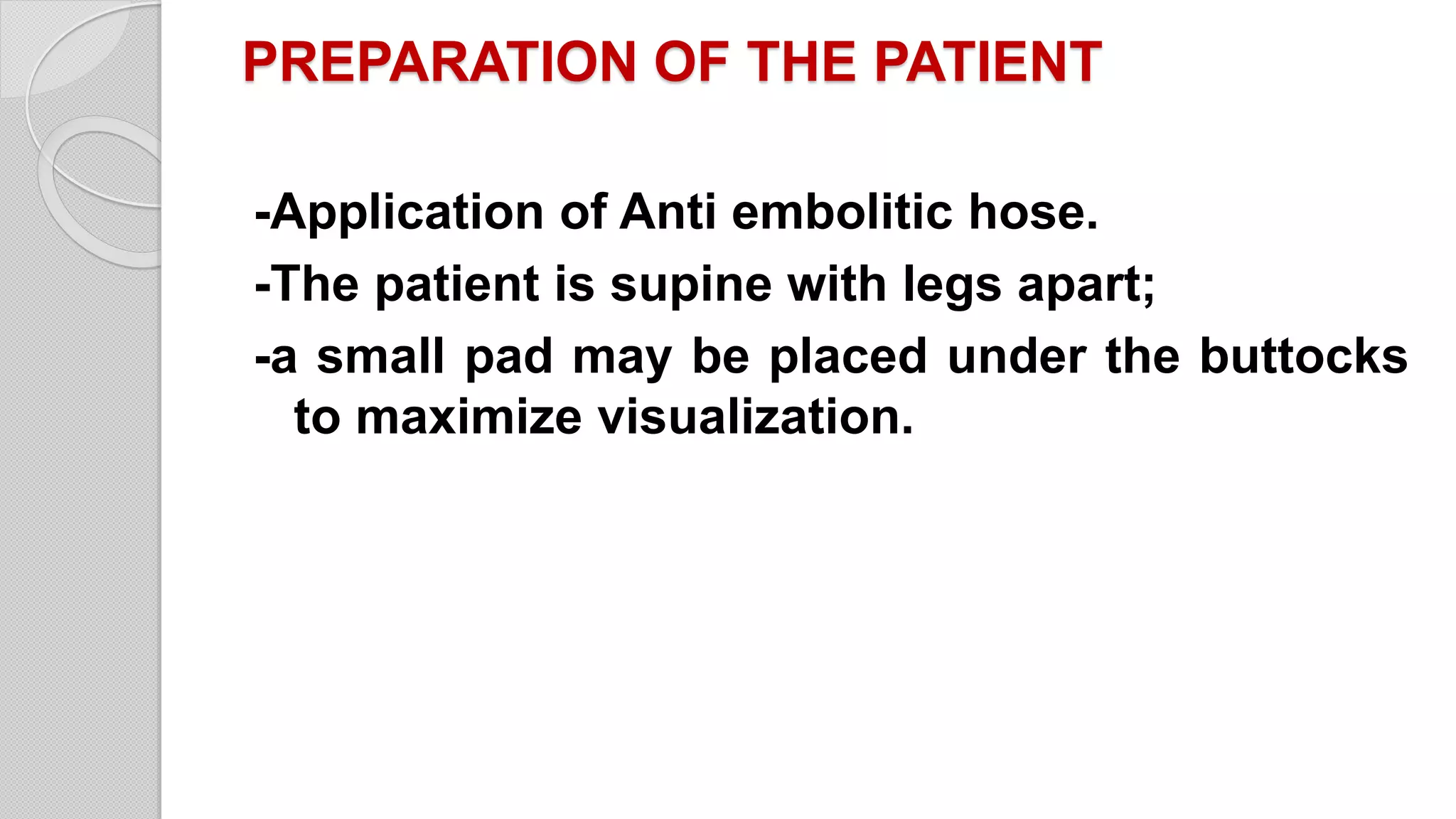 PREPARATION OF THE PATIENT

-Application of Anti embolitic hose.

-The patient is supine with legs apart;

-a small pad may be placed under the buttocks to maximize visualization.